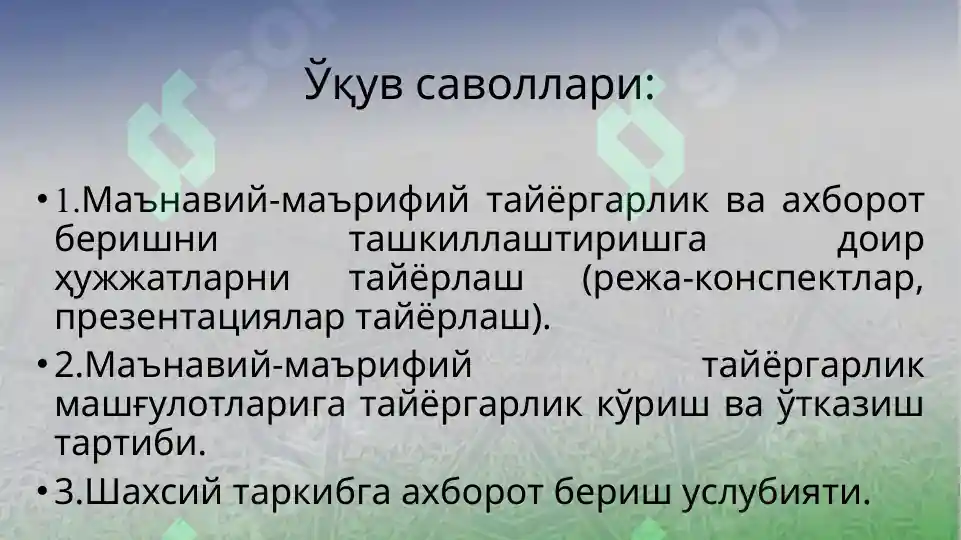 Ўқув саволлари:

• 1.Маънавий-маърифий тайёргарлик ва ахборот беришни ташкиллаштиришга доир ҳужжатларни тайёрлаш (режа-конспектлар, презентациялар тайёрлаш).

• 2.Маънавий-маърифий тайёргарлик машғулотларига тайёргарлик кўриш ва ўтказиш тартиби.

• 3.Шахсий таркибга ахборот бериш услубияти.